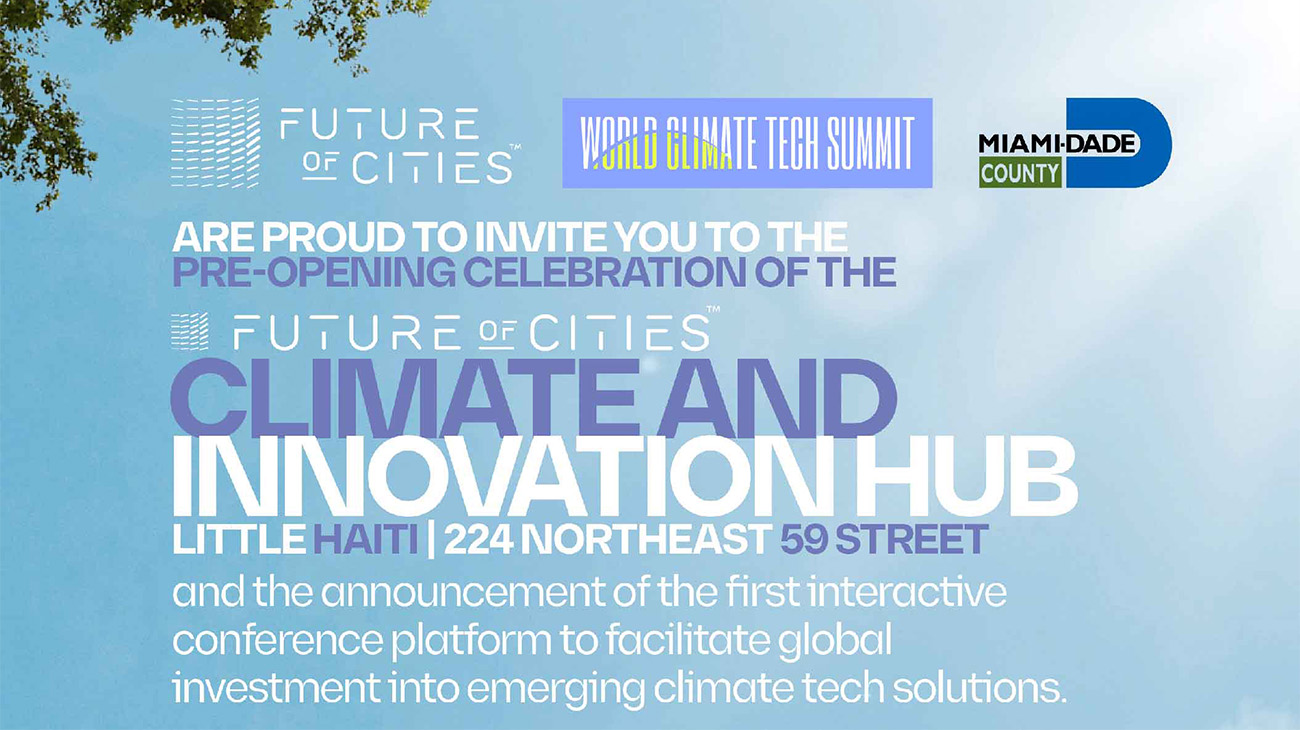 FUTURE OF CITIES™

WORLD CLIMATE TECH SUMMIT

MIAMI-DADE COUNTY

ARE PROUD TO INVITE YOU TO THE PRE-OPENING CELEBRATION OF THE

FUTURE OF CITIES™

CLIMATE AND INNOVATION HUB

LITTLE HAITI | 224 NORTHEAST 59 STREET

and the announcement of the first interactive conference platform to facilitate global investment into emerging climate tech solutions.